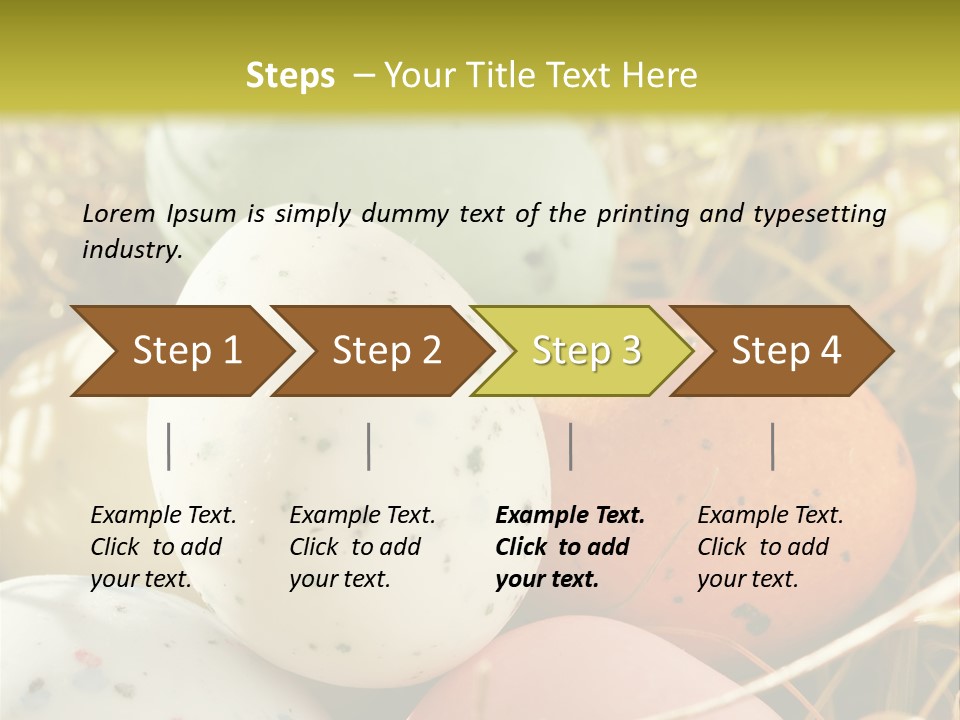 Steps – Your Title Text Here

Lorem Ipsum is simply dummy text of the printing and typesetting industry.

Step 1

Step 2

Step 3

Step 4

Example Text. Click to add your text.

Example Text. Click to add your text.

Example Text. Click to add your text.

Example Text. Click to add your text.